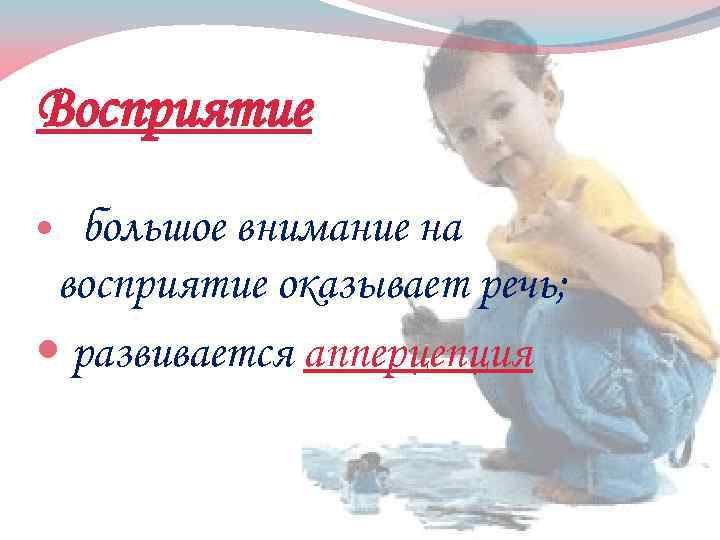 Восприятие

• большое внимание на восприятие оказывает речь;

• развивается апперцепция